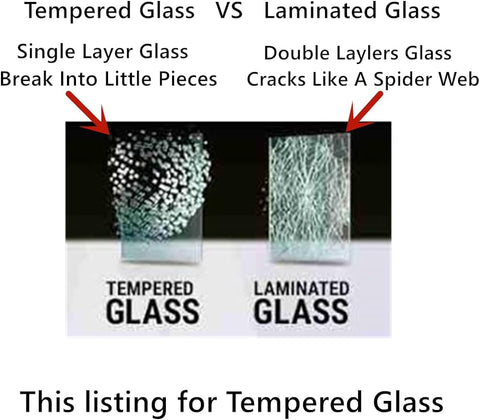 Tempered Glass VS Laminated Glass

Single Layer Glass
Break Into Little Pieces

Double Laylers Glass
Cracks Like A Spider Web

TEMPERED
GLASS

LAMINATED
GLASS

This listing for Tempered Glass